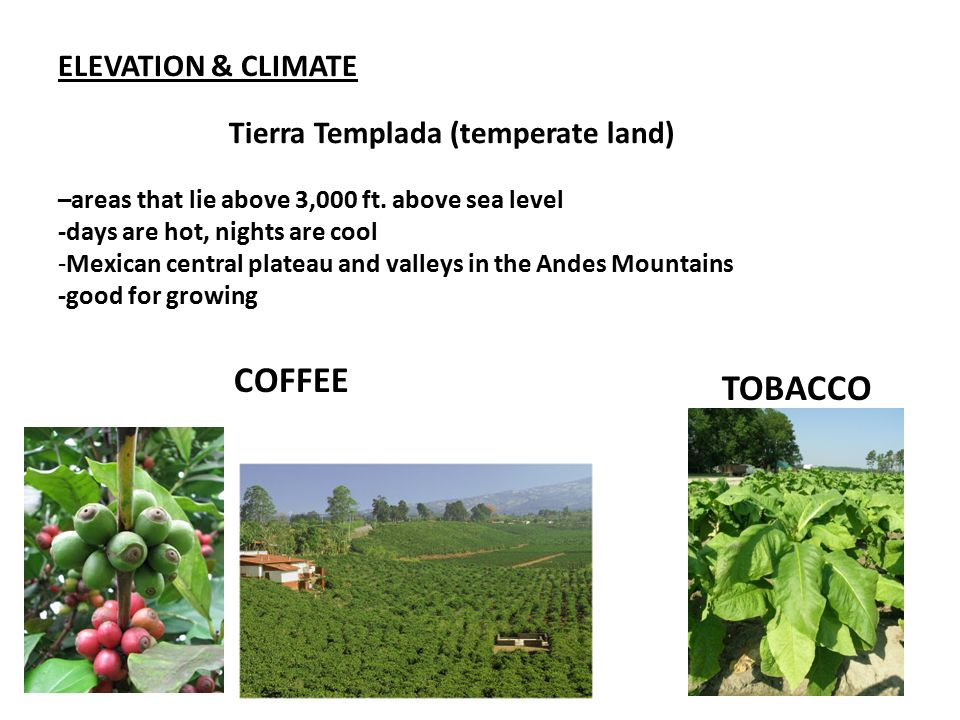 ELEVATION & CLIMATE

Tierra Templada (temperate land)

–areas that lie above 3,000 ft. above sea level
-days are hot, nights are cool
-Mexican central plateau and valleys in the Andes Mountains
-good for growing

COFFEE

TOBACCO